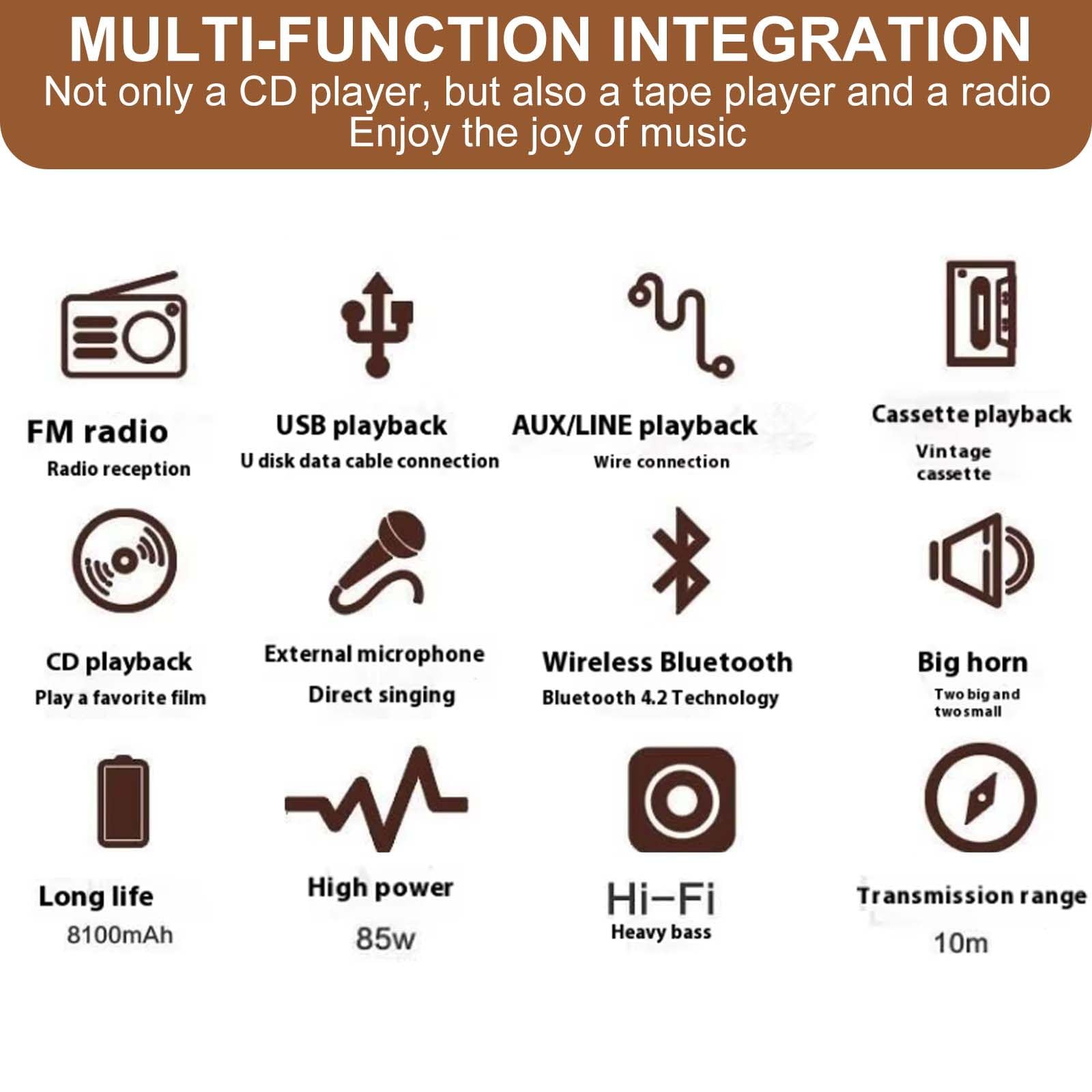 MULTI-FUNCTION INTEGRATION
Not only a CD player, but also a tape player and a radio
Enjoy the joy of music

FM radio
Radio reception

USB playback
U disk data cable connection

AUX/LINE playback
Wire connection

Cassette playback
Vintage cassette

CD playback
Play a favorite film

External microphone
Direct singing

Wireless Bluetooth
Bluetooth 4.2 Technology

Big horn
Two big and two small

Long life
8100mAh

High power
85w

Hi-Fi
Heavy bass

Transmission range
10m